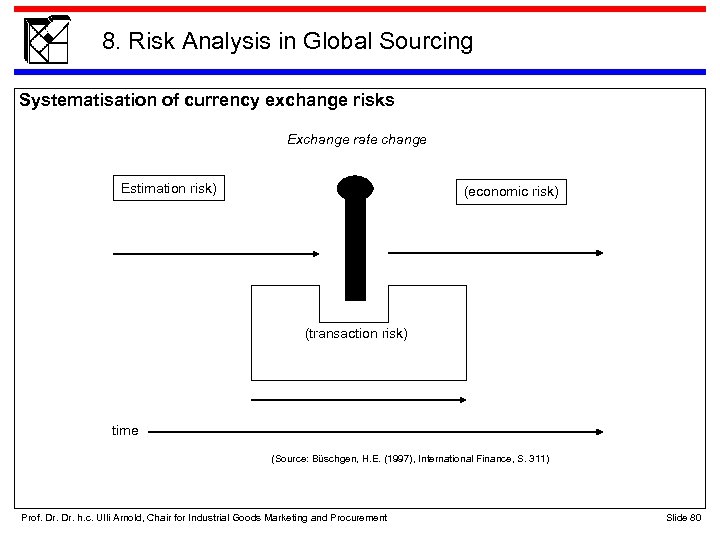 8. Risk Analysis in Global Sourcing

Systematisation of currency exchange risks

Exchange rate change

Estimation risk)

(economic risk)

(transaction risk)

time

(Source: Büschgen, H.E. (1997), International Finance, S. 311)

Prof. Dr. Dr. h.c. Ulli Arnold, Chair for Industrial Goods Marketing and Procurement

Slide 80